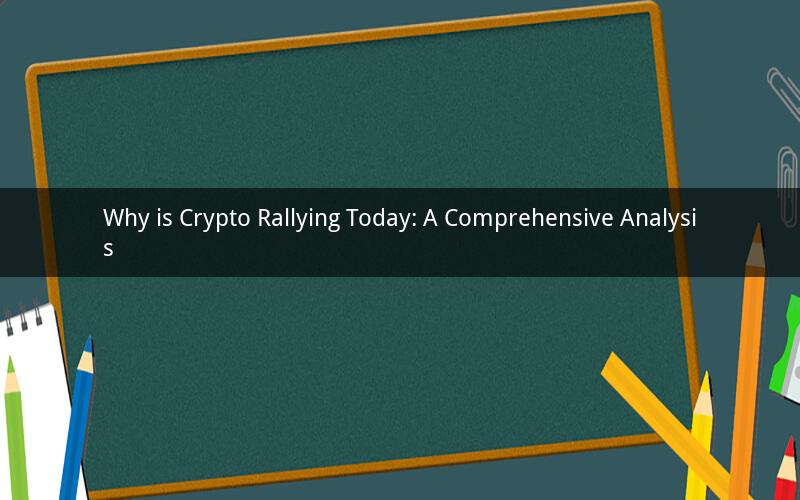 Why is Crypto Rallying Today: A Comprehensive Analysis